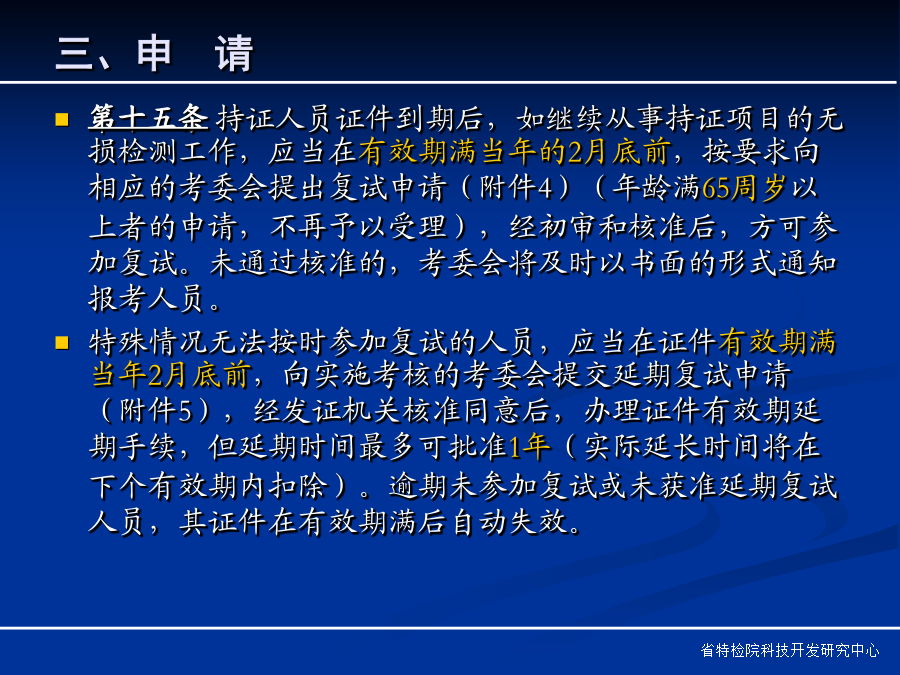 三、申　请

第十五条 持证人员证件到期后，如继续从事持证项目的无损检测工作，应当在有效期满当年的2月底前，按要求向相应的考委会提出复试申请（附件4）（年龄满65周岁以上者的申请，不再予以受理），经初审和核准后，方可参加复试。未通过核准的，考委会将及时以书面的形式通知报考人员。

特殊情况无法按时参加复试的人员，应当在证件有效期满当年2月底前，向实施考核的考委会提交延期复试申请（附件5），经发证机关核准同意后，办理证件有效期延期手续，但延期时间最多可批准1年（实际延长时间将在下个有效期内扣除）。逾期未参加复试或未获准延期复试人员，其证件在有效期满后自动失效。

省特检院科技开发研究中心